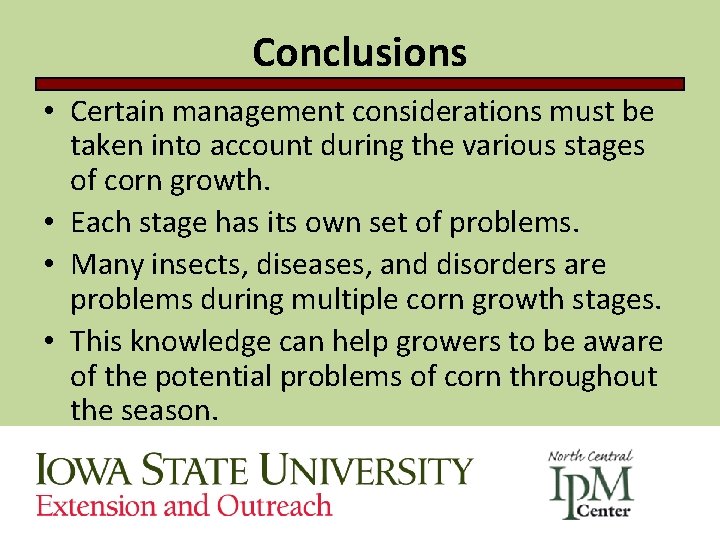 Conclusions

• Certain management considerations must be taken into account during the various stages of corn growth.
• Each stage has its own set of problems.
• Many insects, diseases, and disorders are problems during multiple corn growth stages.
• This knowledge can help growers to be aware of the potential problems of corn throughout the season.

IOWA STATE UNIVERSITY
Extension and Outreach

North Central
IPM
Center